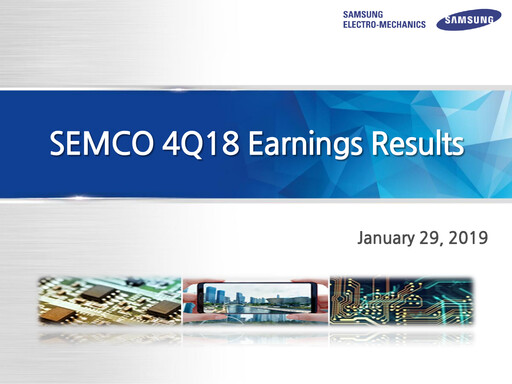 SAMSUNG ELECTRO-MECHANICS

SAMSUNG

SEMCO 4Q18 Earnings Results

January 29, 2019